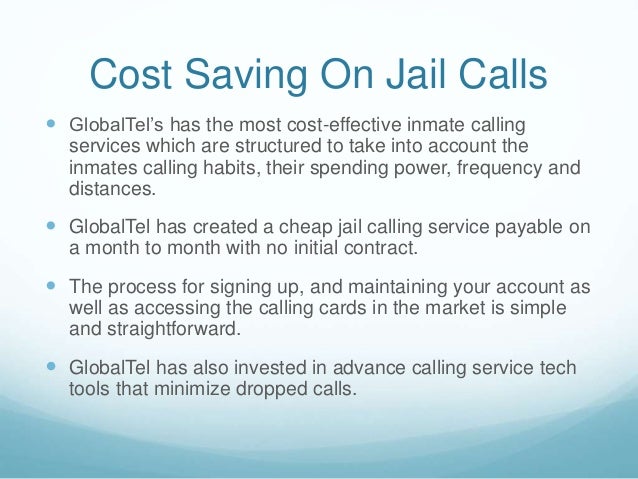 Cost Saving On Jail Calls

- GlobalTel's has the most cost-effective inmate calling services which are structured to take into account the inmates calling habits, their spending power, frequency and distances.

- GlobalTel has created a cheap jail calling service payable on a month to month with no initial contract.

- The process for signing up, and maintaining your account as well as accessing the calling cards in the market is simple and straightforward.

- GlobalTel has also invested in advance calling service tech tools that minimize dropped calls.